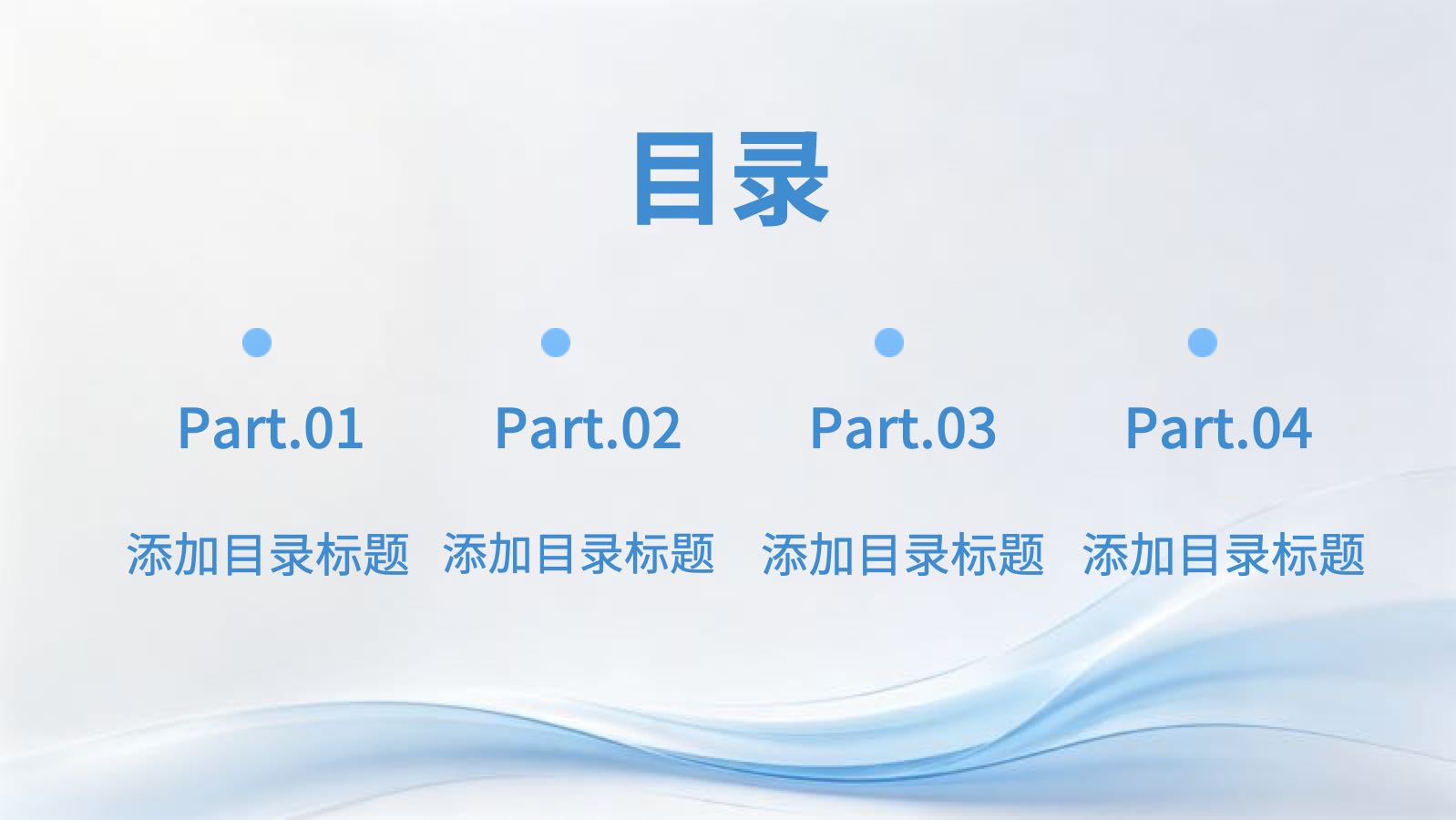 目录

Part.01

添加目录标题

Part.02

添加目录标题

Part.03

添加目录标题

Part.04

添加目录标题